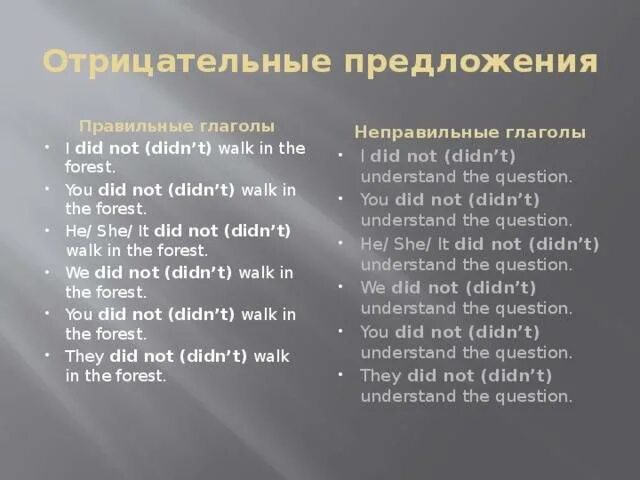 Отрицательные предложения

Правильные глаголы

- I did not (didn't) walk in the forest.
- You did not (didn't) walk in the forest.
- He/ She/ It did not (didn't) walk in the forest.
- We did not (didn't) walk in the forest.
- You did not (didn't) walk in the forest.
- They did not (didn't) walk in the forest.

Неправильные глаголы

- I did not (didn't) understand the question.
- You did not (didn't) understand the question.
- He/ She/ It did not (didn't) understand the question.
- We did not (didn't) understand the question.
- You did not (didn't) understand the question.
- They did not (didn't) understand the question.